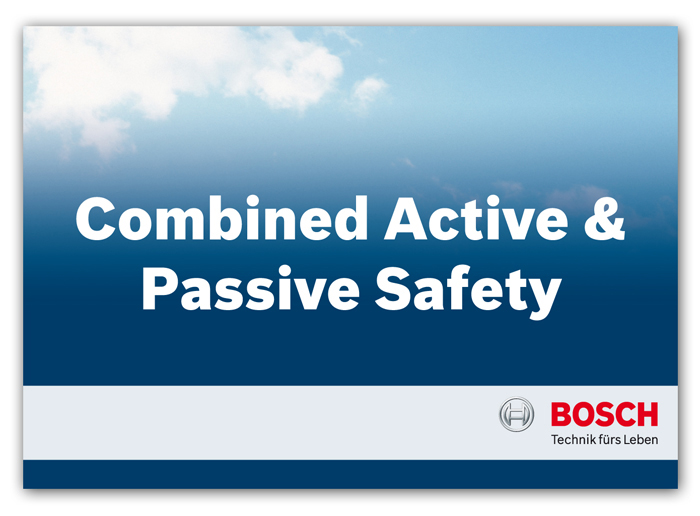 Combined Active & Passive Safety

BOSCH
Technik fürs Leben